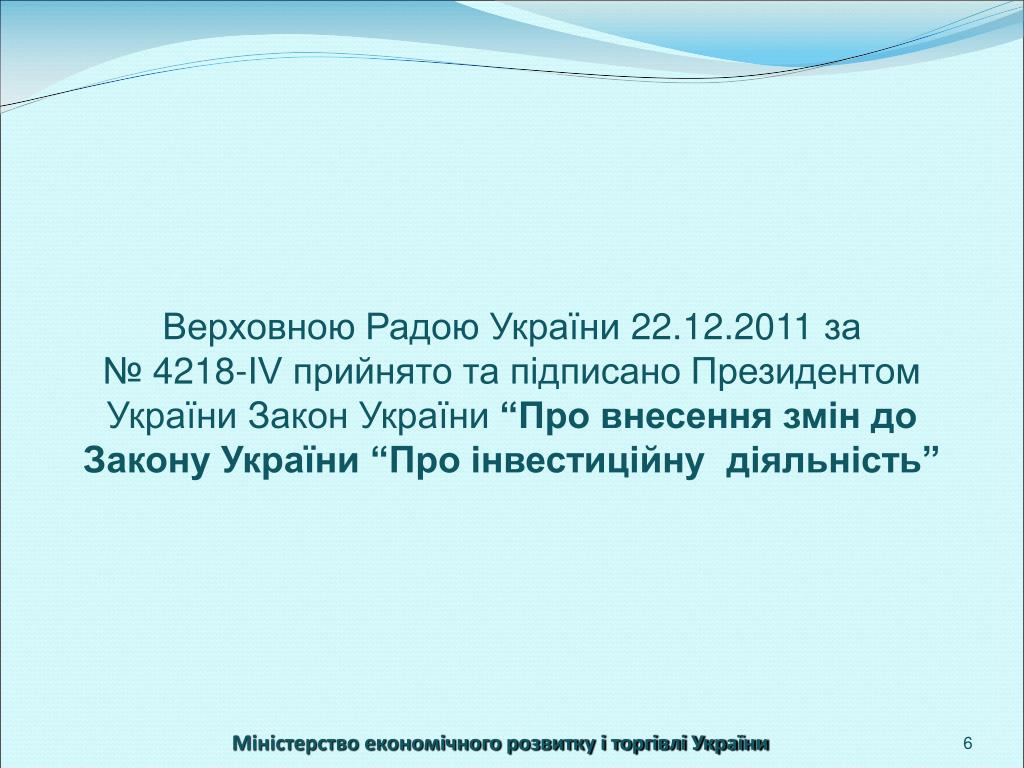 Верховною Радою України 22.12.2011 за № 4218-IV прийнято та підписано Президентом України Закон України “Про внесення змін до Закону України “Про інвестиційну діяльність”

Міністерство економічного розвитку і торгівлі України

6